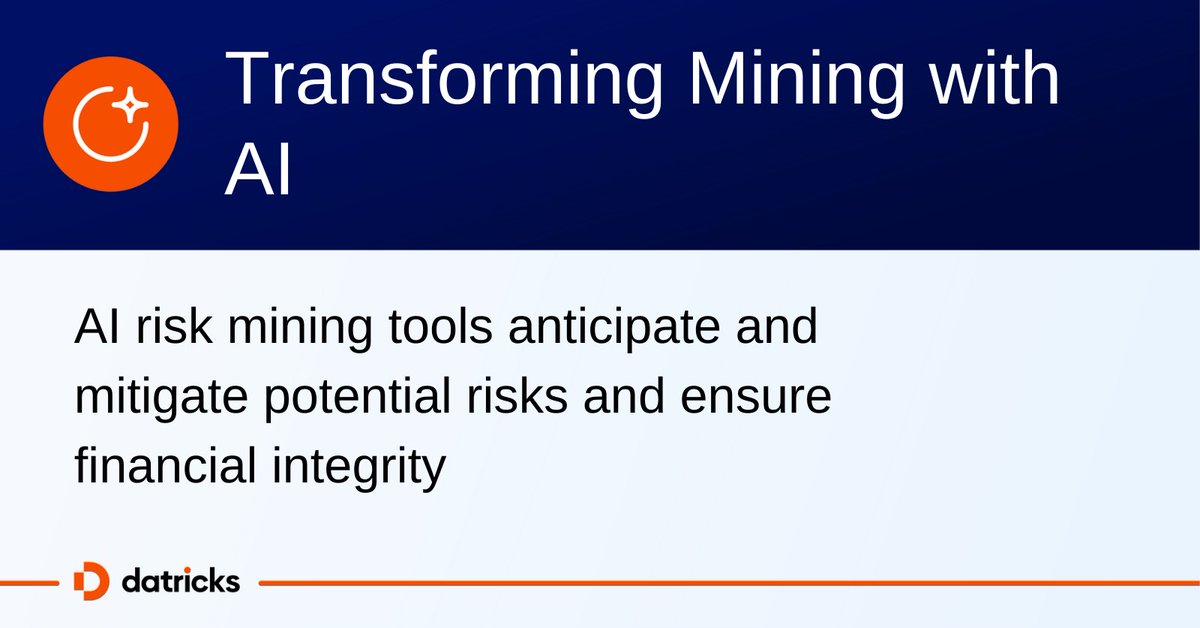 Transforming Mining with AI

AI risk mining tools anticipate and mitigate potential risks and ensure financial integrity

datricks